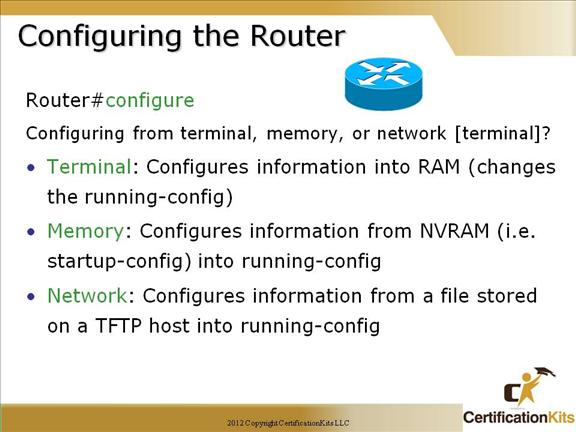 Configuring the Router

Router#configure

Configuring from terminal, memory, or network [terminal]?

• Terminal: Configures information into RAM (changes the running-config)

• Memory: Configures information from NVRAM (i.e. startup-config) into running-config

• Network: Configures information from a file stored on a TFTP host into running-config

2012 Copyright CertificationKits LLC

CertificationKits